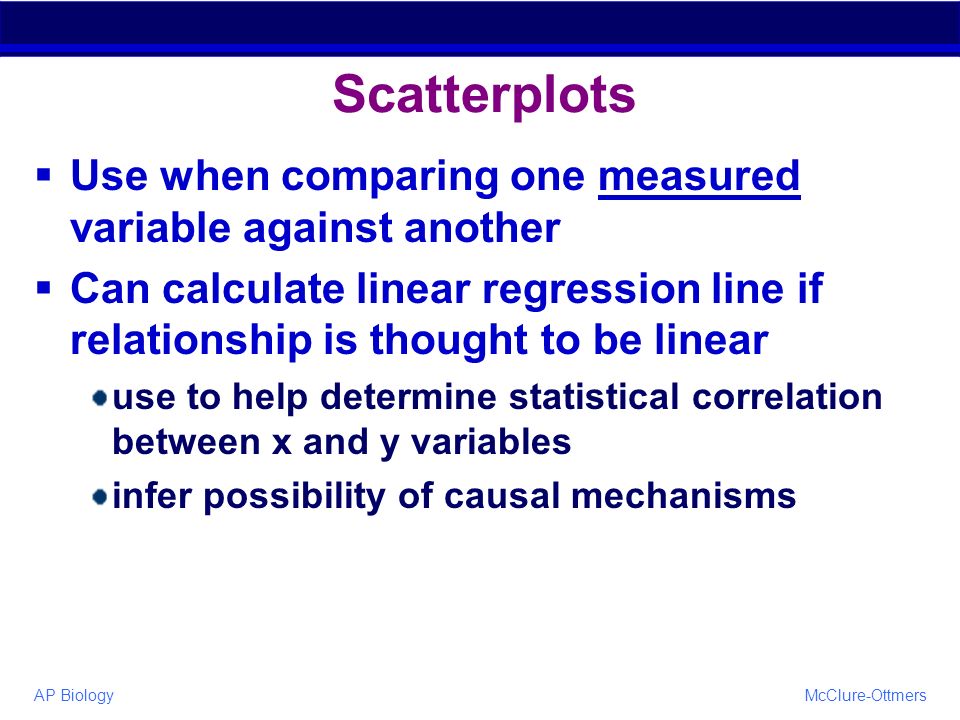 Scatterplots

▪ Use when comparing one measured variable against another

▪ Can calculate linear regression line if relationship is thought to be linear

• use to help determine statistical correlation between x and y variables

• infer possibility of causal mechanisms

AP Biology

McClure-Ottmers